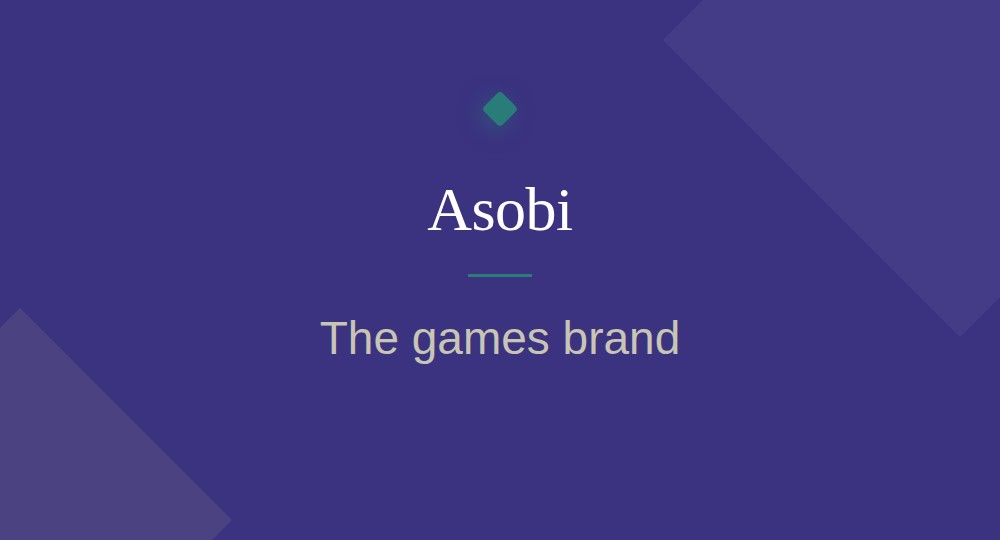 Asobi

The games brand